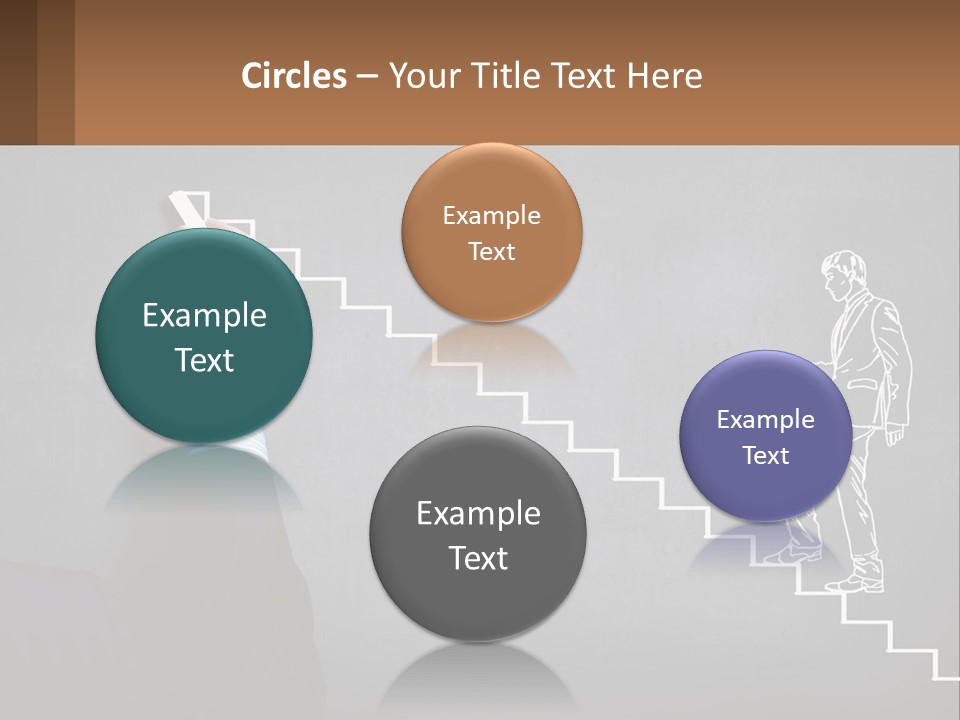 Circles – Your Title Text Here

Example Text

Example Text

Example Text

Example Text